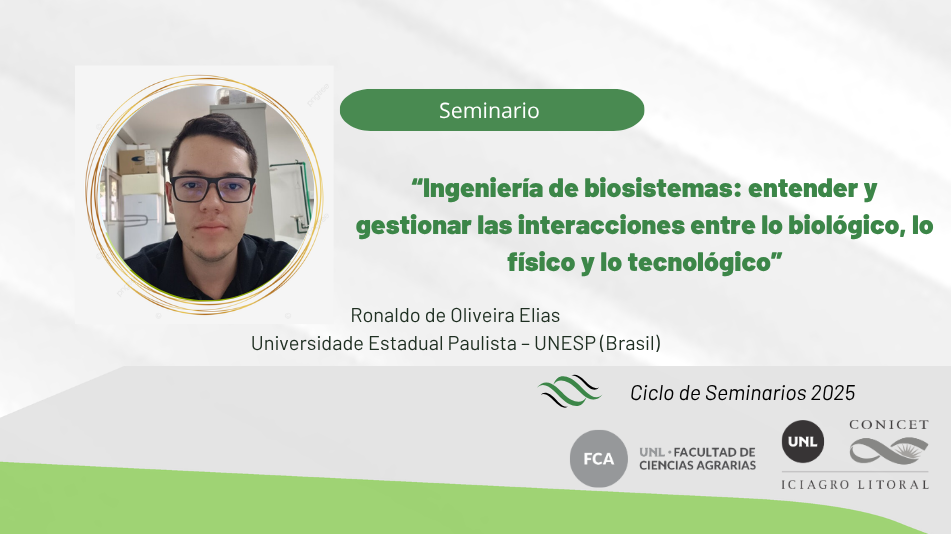 Seminario

“Ingeniería de biosistemas: entender y gestionar las interacciones entre lo biológico, lo físico y lo tecnológico”

Ronaldo de Oliveira Elias
Universidade Estadual Paulista – UNESP (Brasil)

Ciclo de Seminarios 2025

FCA

UNL • FACULTAD DE CIENCIAS AGRARIAS

UNL

CONICET

ICIAGRO LITORAL